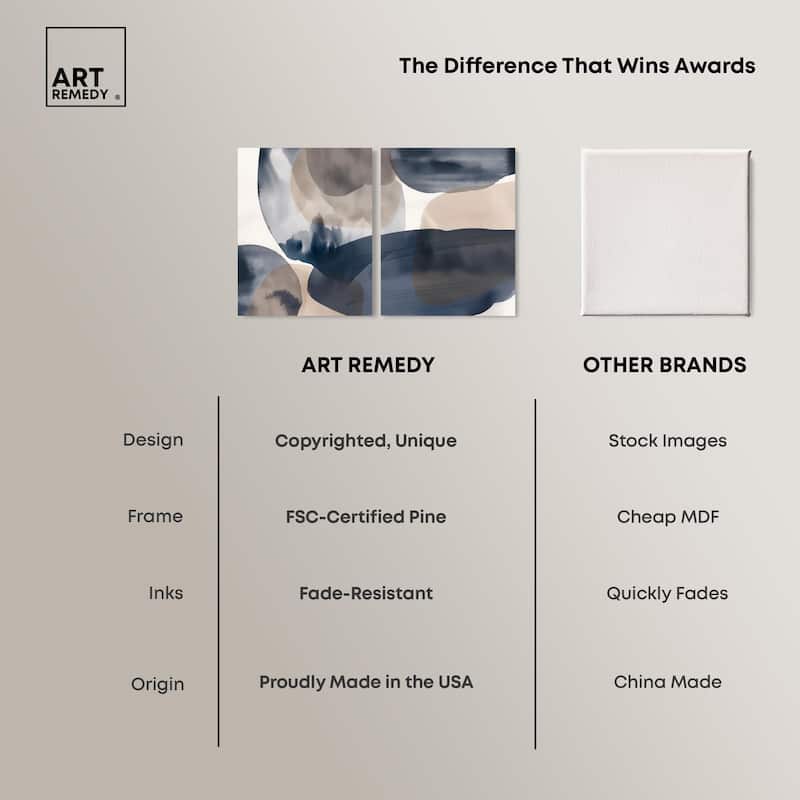 ART REMEDY ®

The Difference That Wins Awards

| | ART REMEDY | OTHER BRANDS |
|---|---|---|
| Design | Copyrighted, Unique | Stock Images |
| Frame | FSC-Certified Pine | Cheap MDF |
| Inks | Fade-Resistant | Quickly Fades |
| Origin | Proudly Made in the USA | China Made |